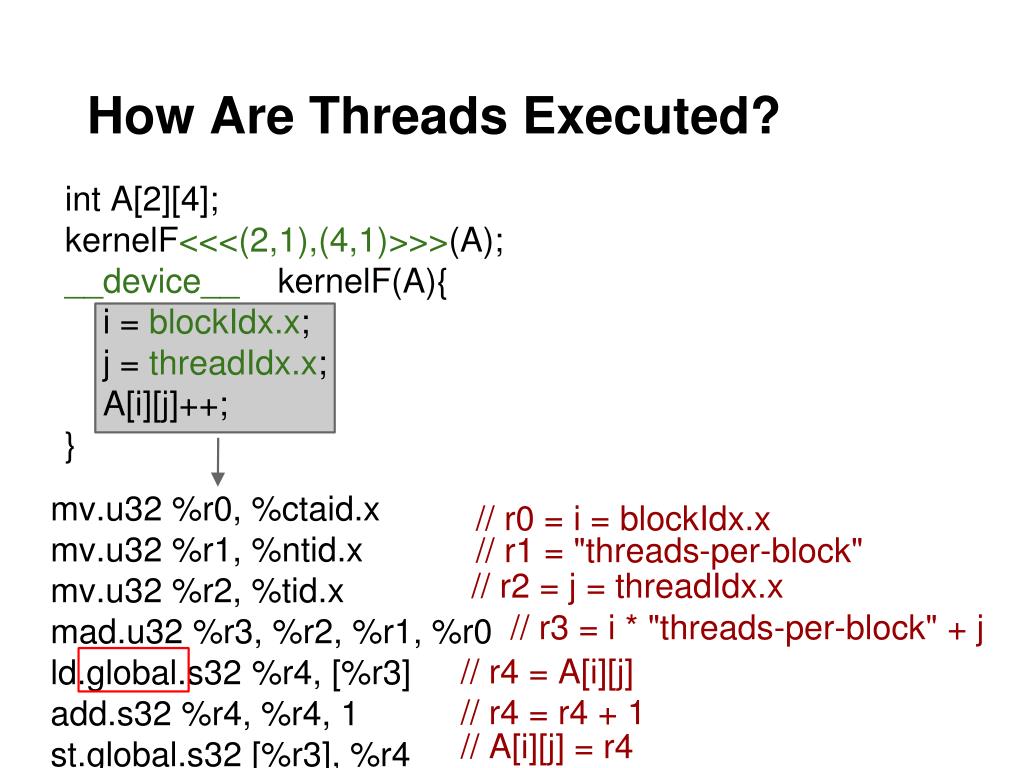 How Are Threads Executed?

int A[2][4];
kernelF<<<(2,1),(4,1)>>>(A);
__device__ kernelF(A){
i = blockIdx.x;
j = threadIdx.x;
A[i][j]++;
}

mv.u32 %r0, %ctaid.x // r0 = i = blockIdx.x
mv.u32 %r1, %ntid.x // r1 = "threads-per-block"
mv.u32 %r2, %tid.x // r2 = j = threadIdx.x
mad.u32 %r3, %r2, %r1, %r0 // r3 = i * "threads-per-block" + j
ld.global.s32 %r4, [%r3] // r4 = A[i][j]
add.s32 %r4, %r4, 1 // r4 = r4 + 1
st.global.s32 [%r3], %r4 // A[i][j] = r4